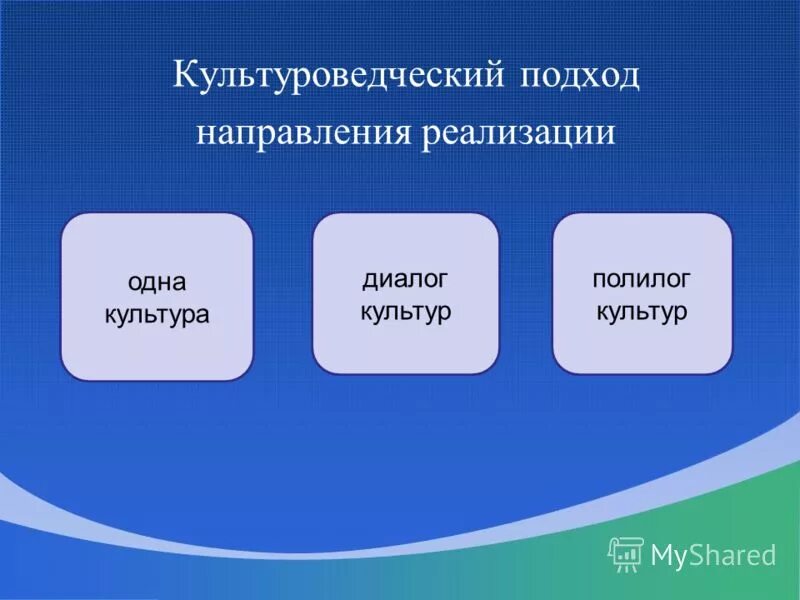 Культуроведческий подход направления реализации

одна культура

диалог культур

полилог культур

MyShared